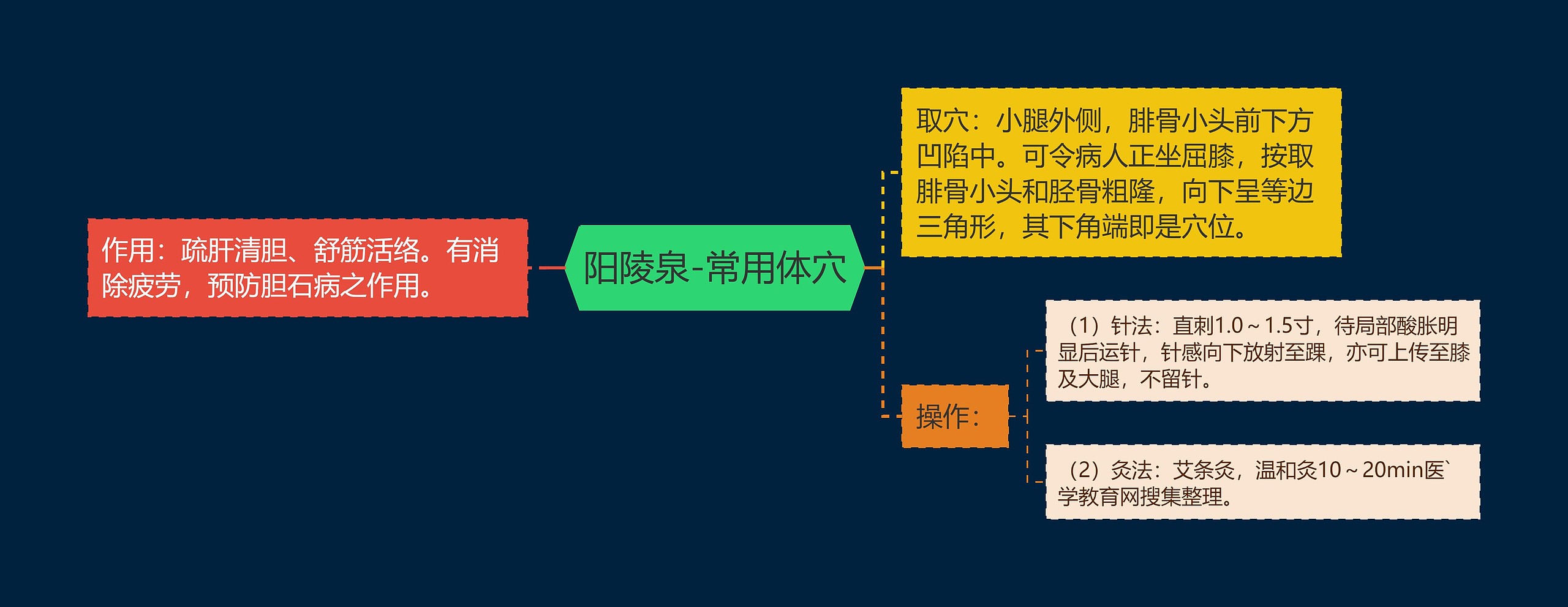 阳陵泉-常用体穴

作用：疏肝清胆、舒筋活络。有消除疲劳，预防胆石病之作用。

取穴：小腿外侧，腓骨小头前下方凹陷中。可令病人正坐屈膝，按取腓骨小头和胫骨粗隆，向下呈等边三角形，其下角端即是穴位。

操作：

（1）针法：直刺1.0～1.5寸，待局部酸胀明显后运针，针感向下放射至踝，亦可上传至膝及大腿，不留针。

（2）灸法：艾条灸，温和灸10～20min医`学教育网搜集整理。